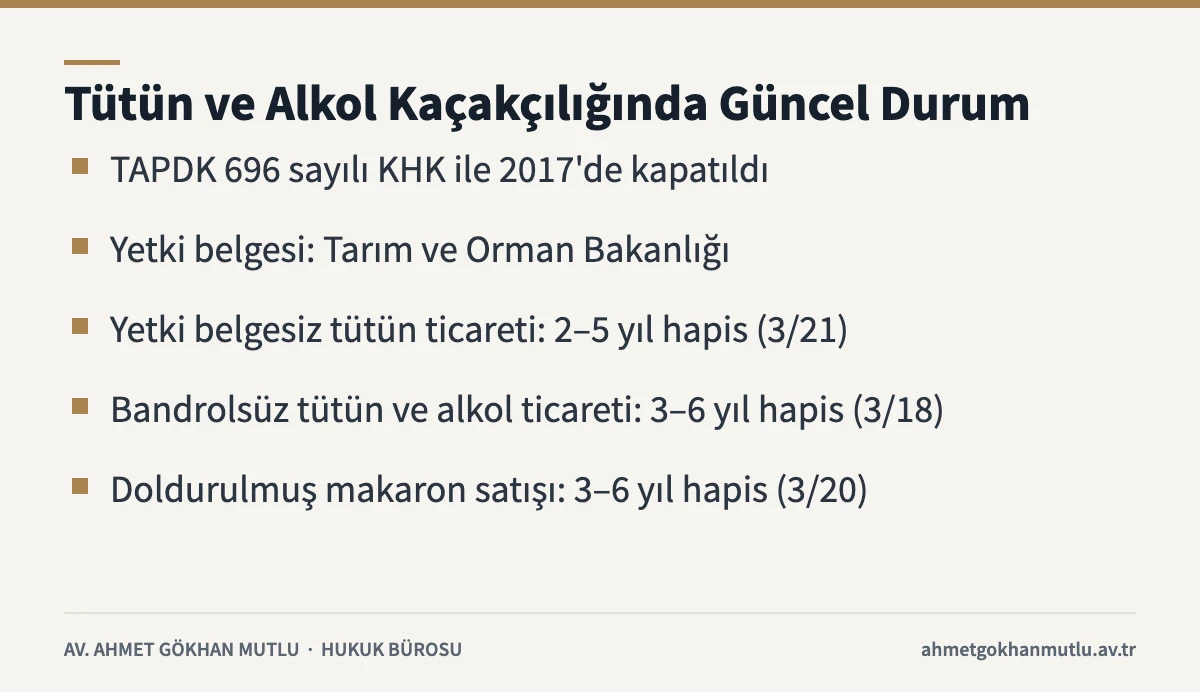 Tütün ve Alkol Kaçakçılığında Güncel Durum

• TAPDK 696 sayılı KHK ile 2017'de kapatıldı

• Yetki belgesi: Tarım ve Orman Bakanlığı

• Yetki belgesiz tütün ticareti: 2–5 yıl hapis (3/21)

• Bandrolsüz tütün ve alkol ticareti: 3–6 yıl hapis (3/18)

• Doldurulmuş makaron satışı: 3–6 yıl hapis (3/20)

AV. AHMET GÖKHAN MUTLU · HUKUK BÜROSU

ahmetgokhanmutlu.av.tr